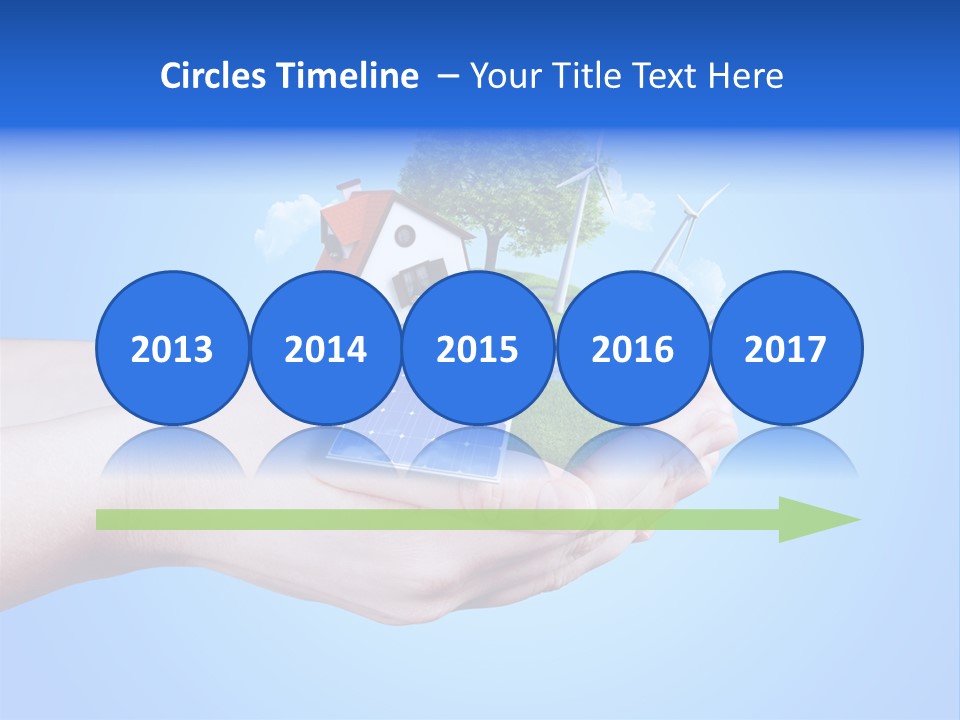 Circles Timeline – Your Title Text Here

2013

2014

2015

2016

2017